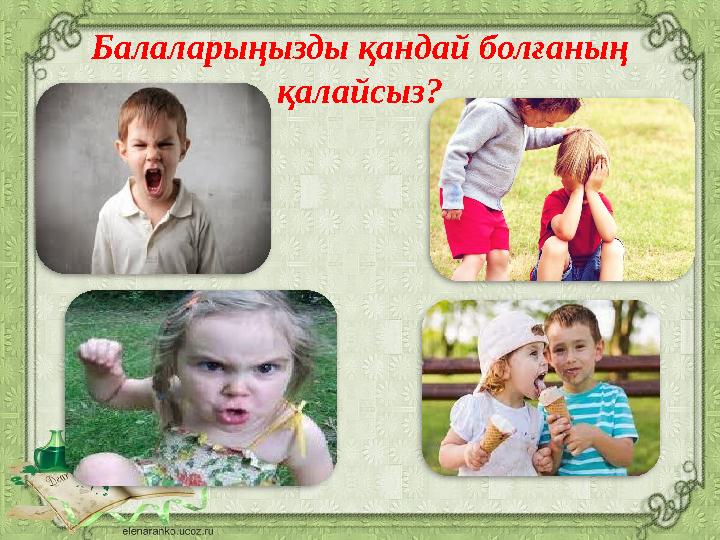 Балаларыңызды қандай болғанын қалайсыз?

elenaranko.ucoz.ru